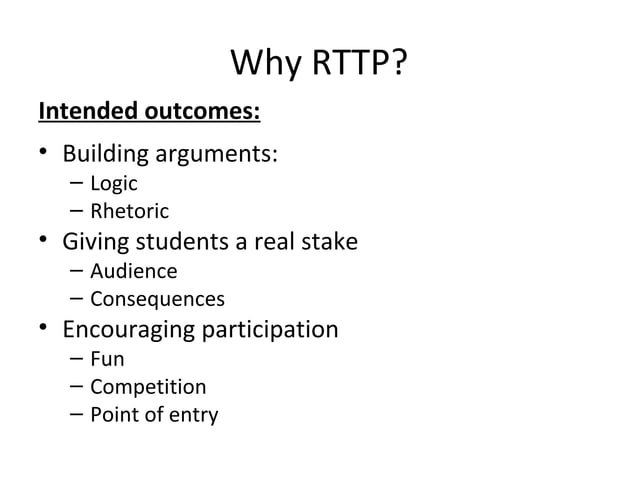 Why RTTP?

Intended outcomes:

• Building arguments:
  – Logic
  – Rhetoric
• Giving students a real stake
  – Audience
  – Consequences
• Encouraging participation
  – Fun
  – Competition
  – Point of entry